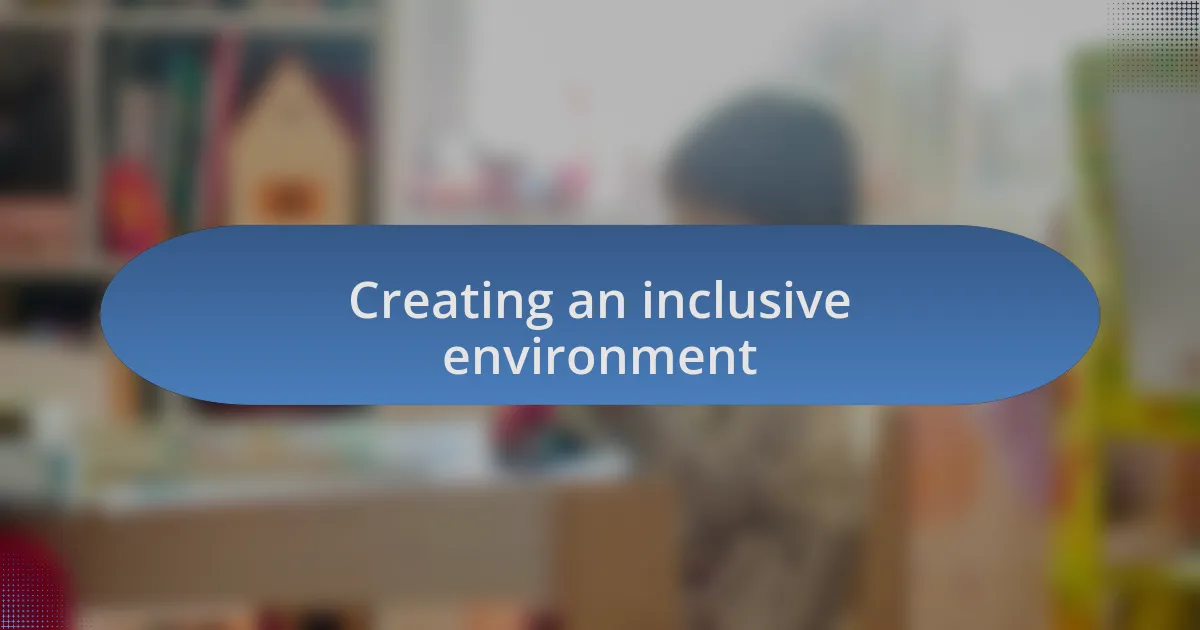 Creating an inclusive environment